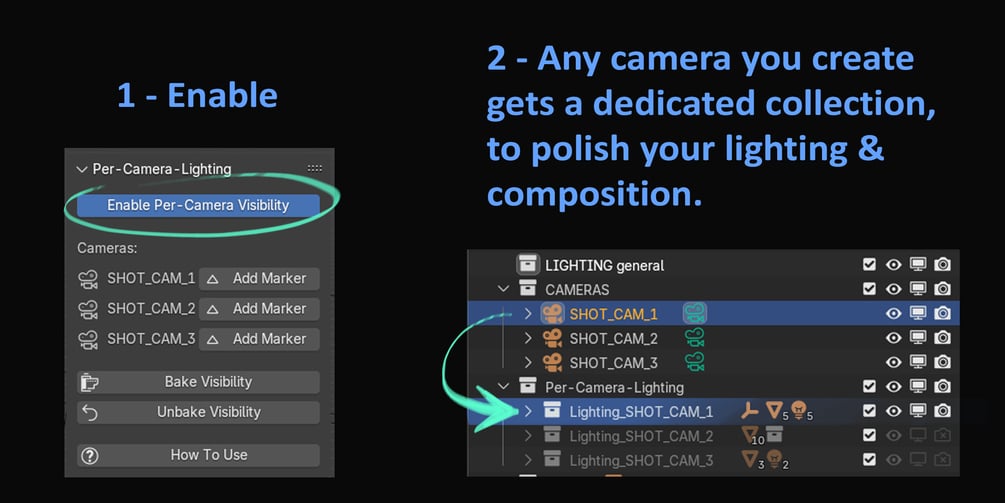 1 - Enable

Per-Camera-Lighting

Enable Per-Camera Visibility

Cameras:

SHOT_CAM_1 Add Marker

SHOT_CAM_2 Add Marker

SHOT_CAM_3 Add Marker

Bake Visibility

Unbake Visibility

How To Use

2 - Any camera you create gets a dedicated collection, to polish your lighting & composition.

LIGHTING general

CAMERAS

SHOT_CAM_1

SHOT_CAM_2

SHOT_CAM_3

Per-Camera-Lighting

Lighting_SHOT_CAM_1 5 5

Lighting_SHOT_CAM_2 10

Lighting_SHOT_CAM_3 3 2